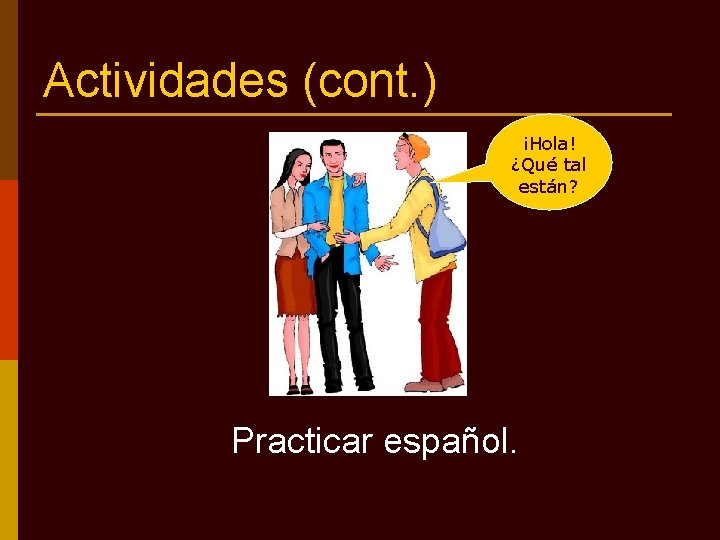 Actividades (cont.)

¡Hola! ¿Qué tal están?

Practicar español.